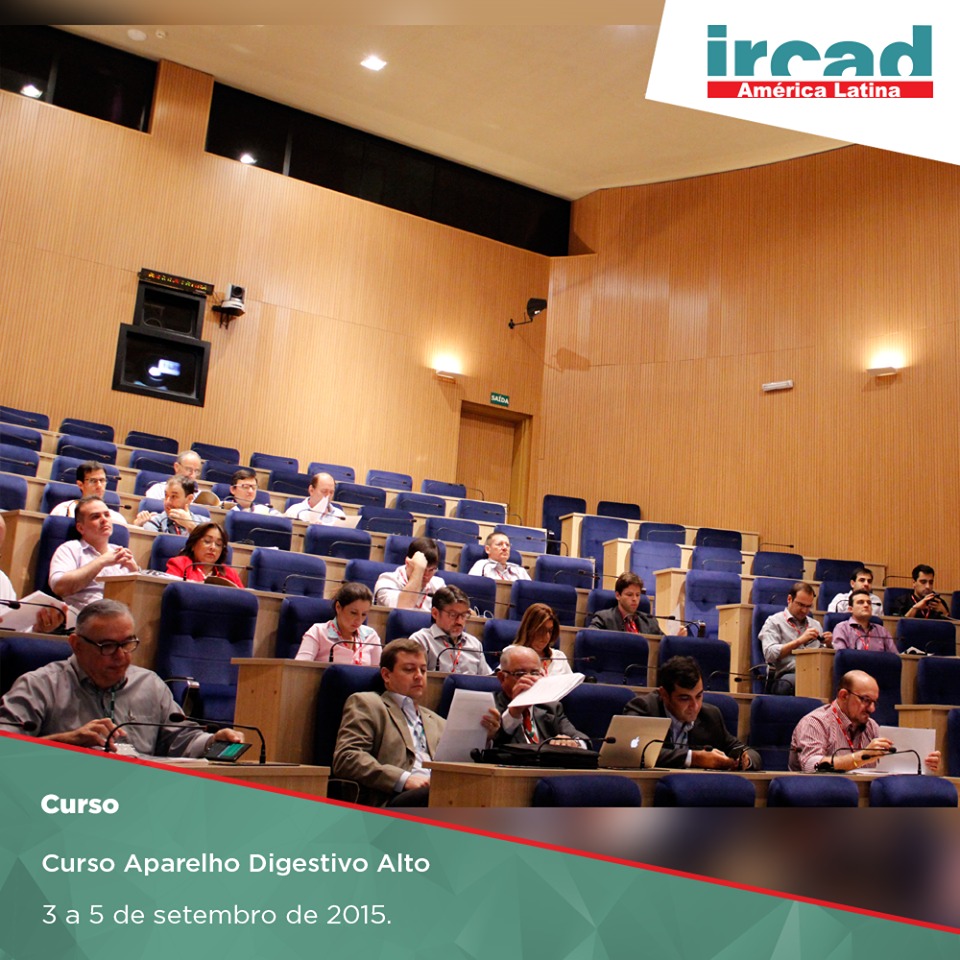 ircad
América Latina

SAÍDA

Curso

Curso Aparelho Digestivo Alto

3 a 5 de setembro de 2015.